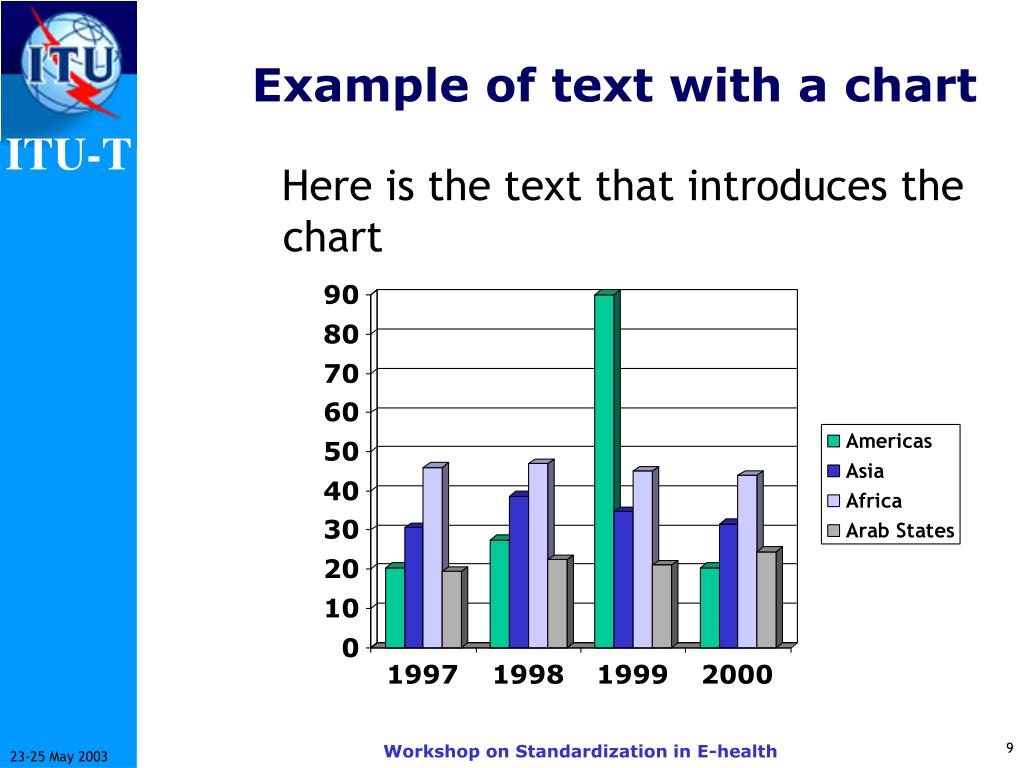 ITU

ITU-T

Example of text with a chart

Here is the text that introduces the chart

90
80
70
60
50
40
30
20
10
0

1997 1998 1999 2000

Americas
Asia
Africa
Arab States

23-25 May 2003

Workshop on Standardization in E-health

9